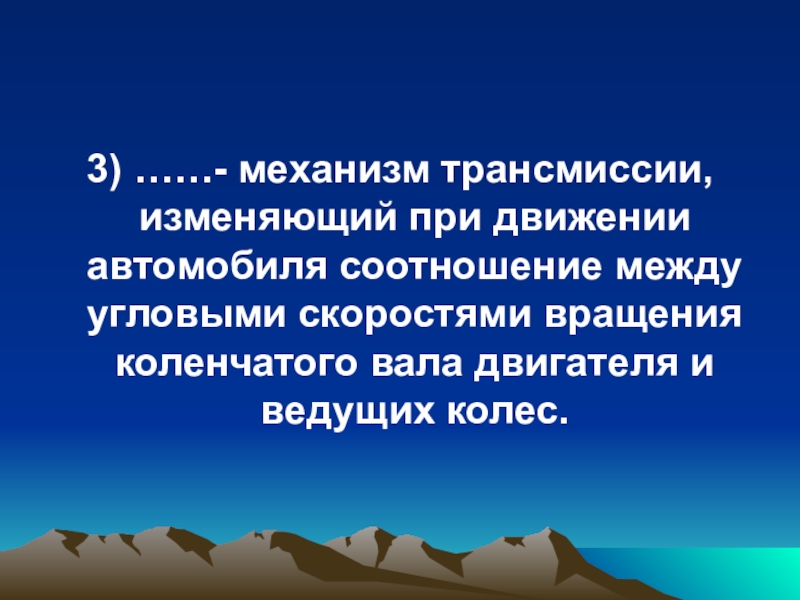 3) ……- механизм трансмиссии, изменяющий при движении автомобиля соотношение между угловыми скоростями вращения коленчатого вала двигателя и ведущих колес.